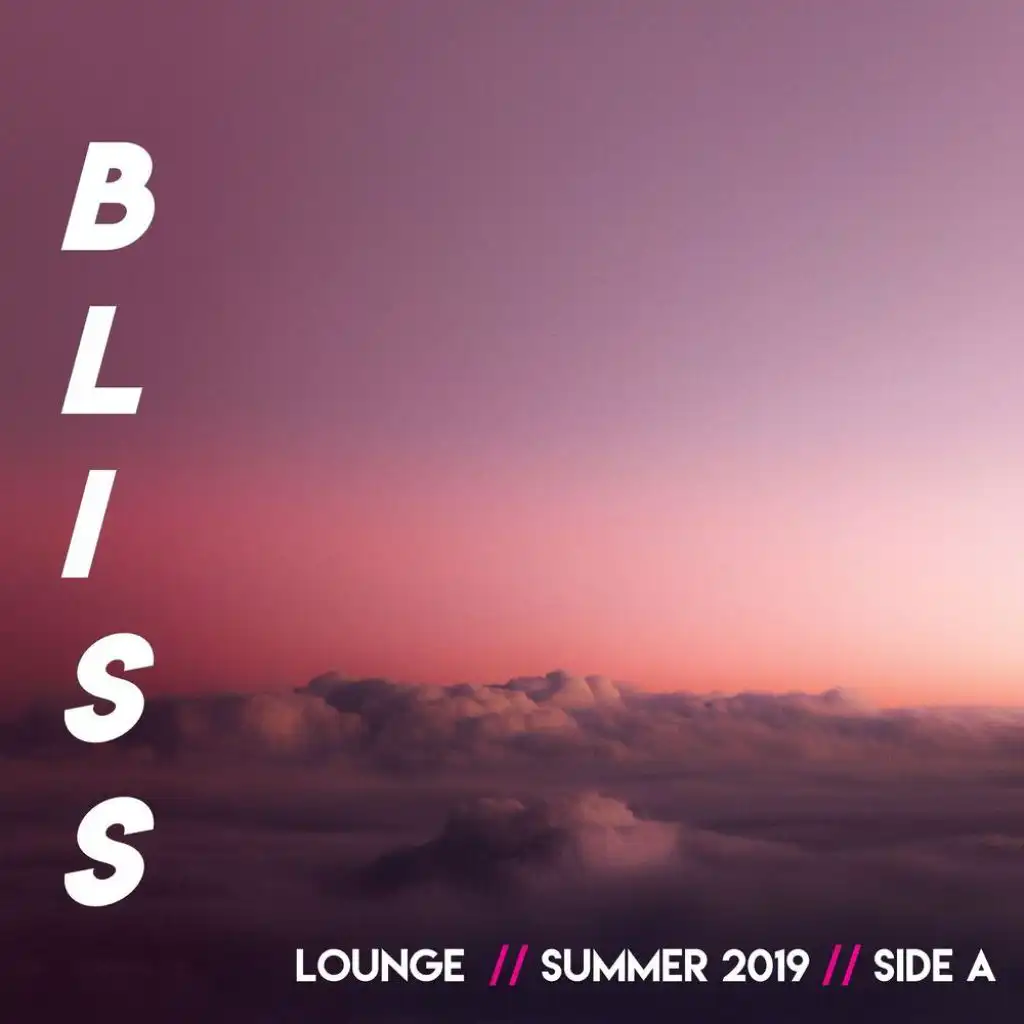 BLISS

LOUNGE // SUMMER 2019 // SIDE A